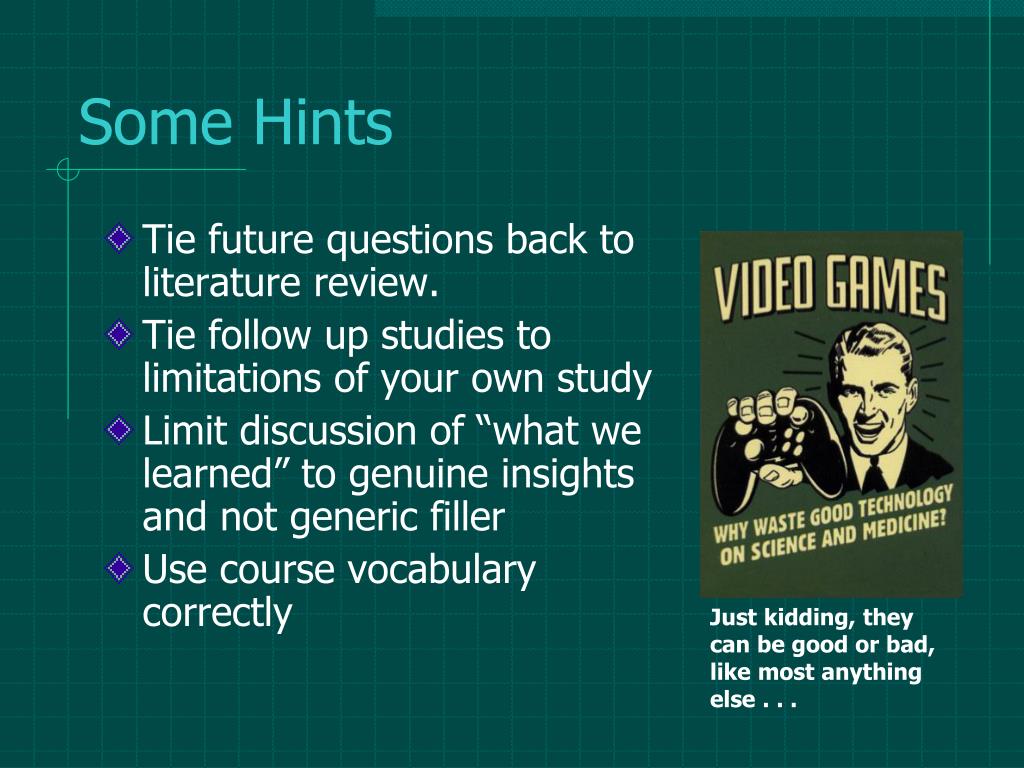 Some Hints

Tie future questions back to literature review.

Tie follow up studies to limitations of your own study

Limit discussion of “what we learned” to genuine insights and not generic filler

Use course vocabulary correctly

VIDEO GAMES

WHY WASTE GOOD TECHNOLOGY ON SCIENCE AND MEDICINE?

Just kidding, they can be good or bad, like most anything else . . .